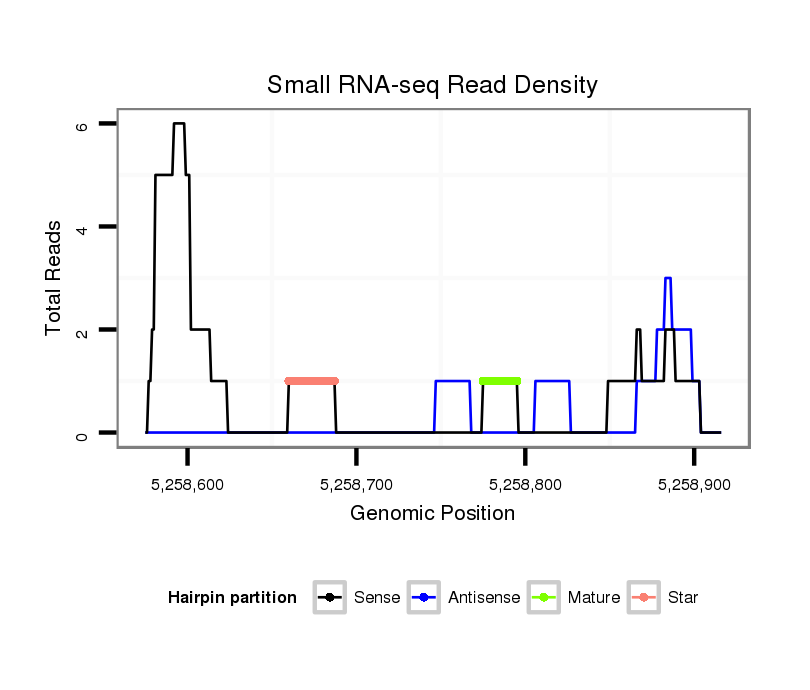 Small RNA-seq Read Density

Total Reads

6
4
2
0

5,258,600
5,258,700
5,258,800
5,258,900

Genomic Position

Hairpin partition
Sense
Antisense
Mature
Star